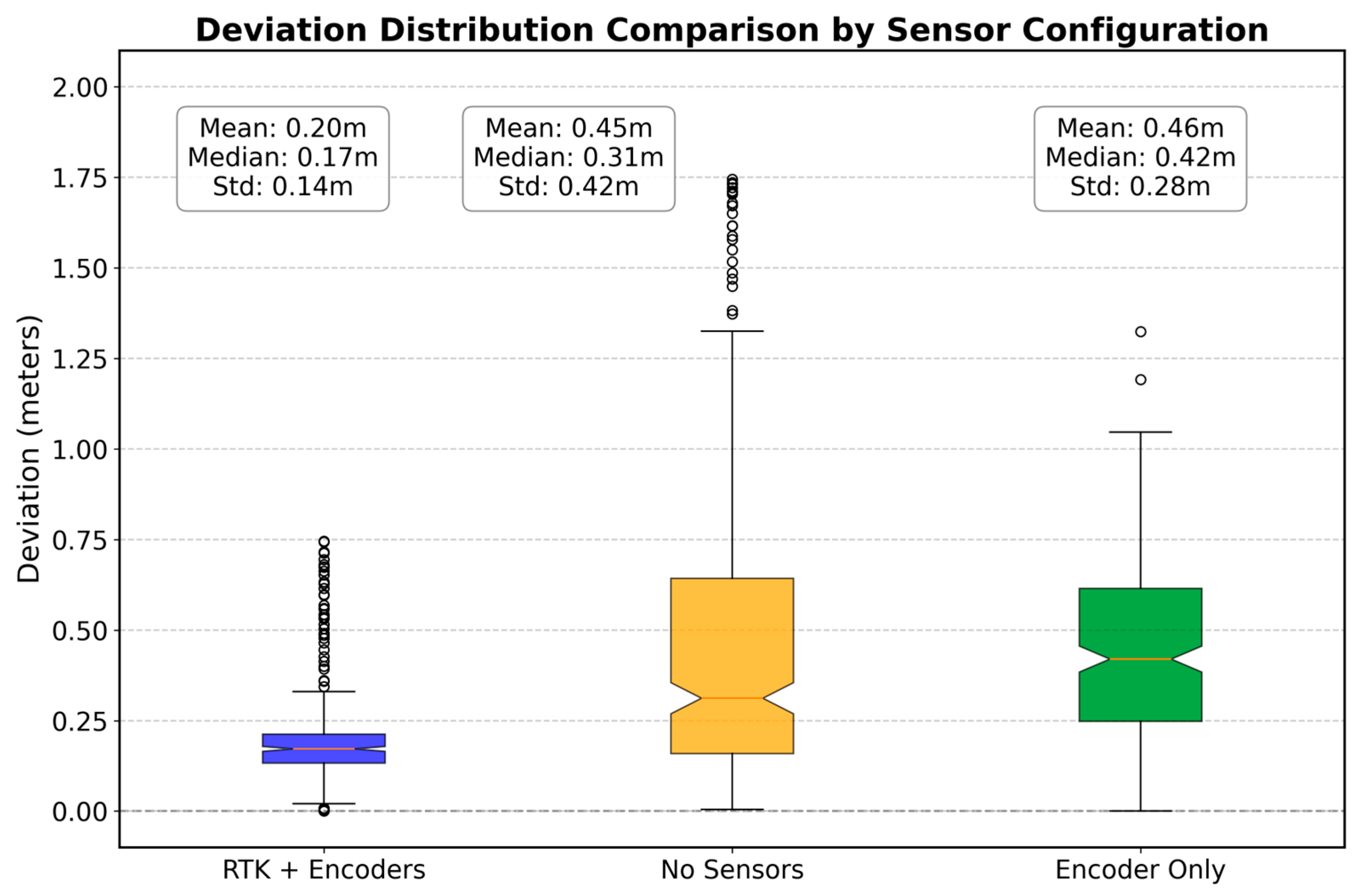 Deviation Distribution Comparison by Sensor Configuration

Deviation (meters)

2.00
1.75
1.50
1.25
1.00
0.75
0.50
0.25
0.00

Mean: 0.20m
Median: 0.17m
Std: 0.14m

Mean: 0.45m
Median: 0.31m
Std: 0.42m

Mean: 0.46m
Median: 0.42m
Std: 0.28m

RTK + Encoders
No Sensors
Encoder Only